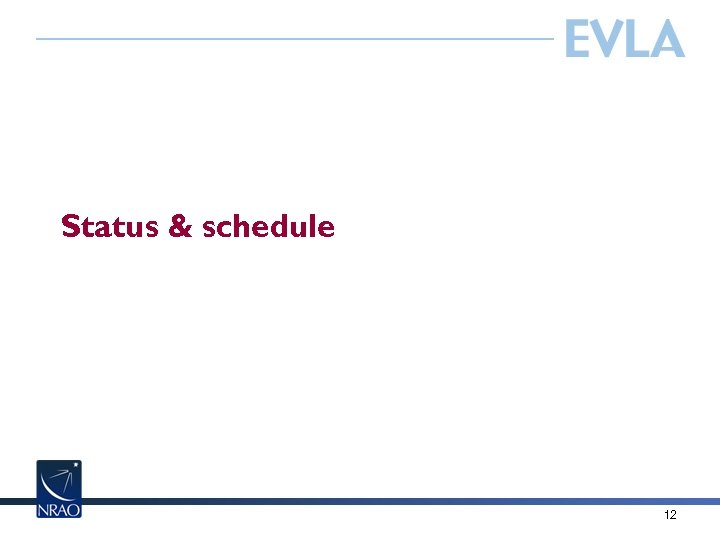 EVLA

Status & schedule

NRAO

12